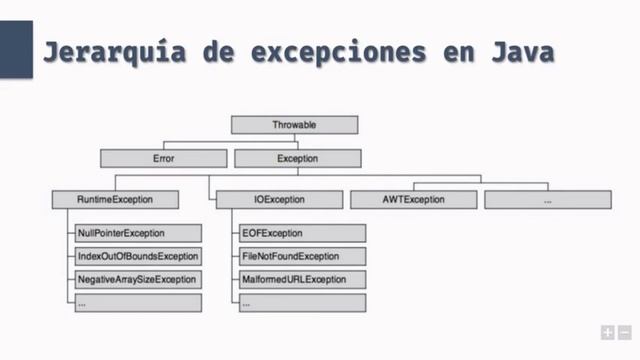 Jerarquía de excepciones en Java

Throwable

Error

Exception

RuntimeException

IOException

AWTException

...

NullPointerException

IndexOutOfBoundsException

NegativeArraySizeException

...

EOFException

FileNotFoundException

MalformedURLException

...

+ −